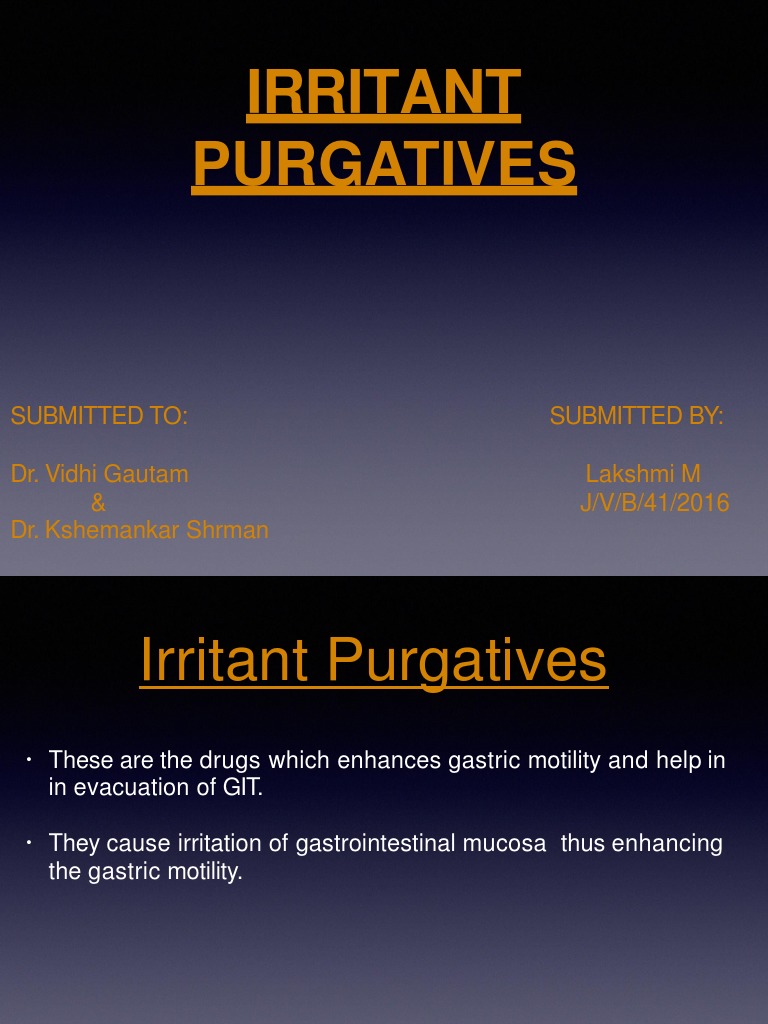 IRRITANT PURGATIVES

SUBMITTED TO:

Dr. Vidhi Gautam
&
Dr. Kshemankar Shrman

SUBMITTED BY:

Lakshmi M
J/V/B/41/2016

Irritant Purgatives

• These are the drugs which enhances gastric motility and help in in evacuation of GIT.

• They cause irritation of gastrointestinal mucosa thus enhancing the gastric motility.